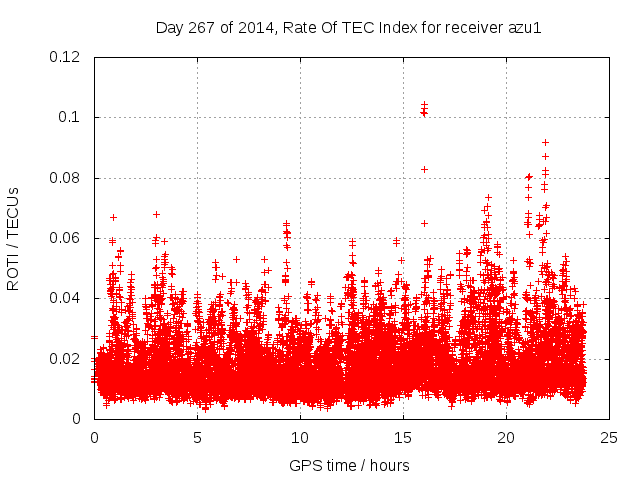 Day 267 of 2014, Rate Of TEC Index for receiver azu1

ROTI / TECUs

0.12
0.1
0.08
0.06
0.04
0.02
0

0
5
10
15
20
25

GPS time / hours